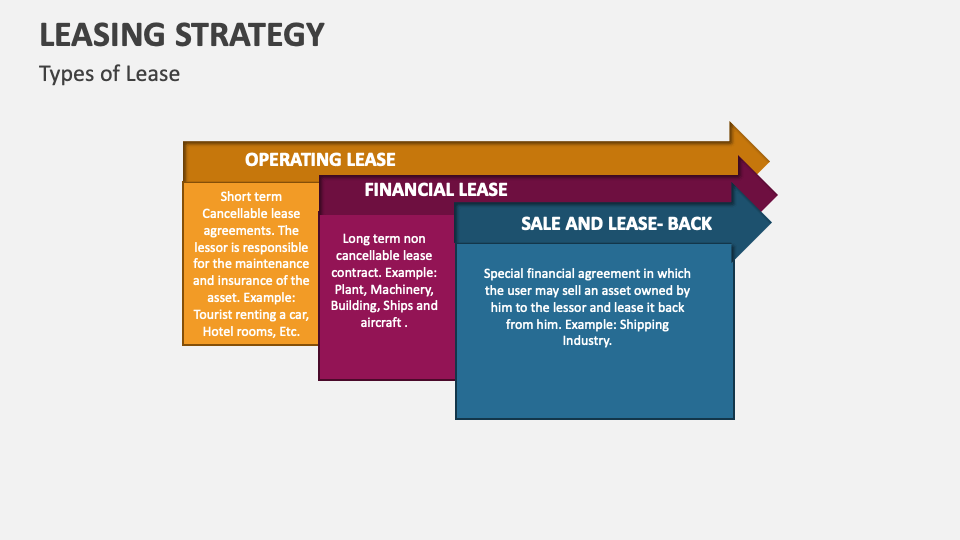 LEASING STRATEGY

Types of Lease

OPERATING LEASE

Short term Cancellable lease agreements. The lessor is responsible for the maintenance and insurance of the asset. Example: Tourist renting a car, Hotel rooms, Etc.

FINANCIAL LEASE

Long term non cancellable lease contract. Example: Plant, Machinery, Building, Ships and aircraft .

SALE AND LEASE- BACK

Special financial agreement in which the user may sell an asset owned by him to the lessor and lease it back from him. Example: Shipping Industry.